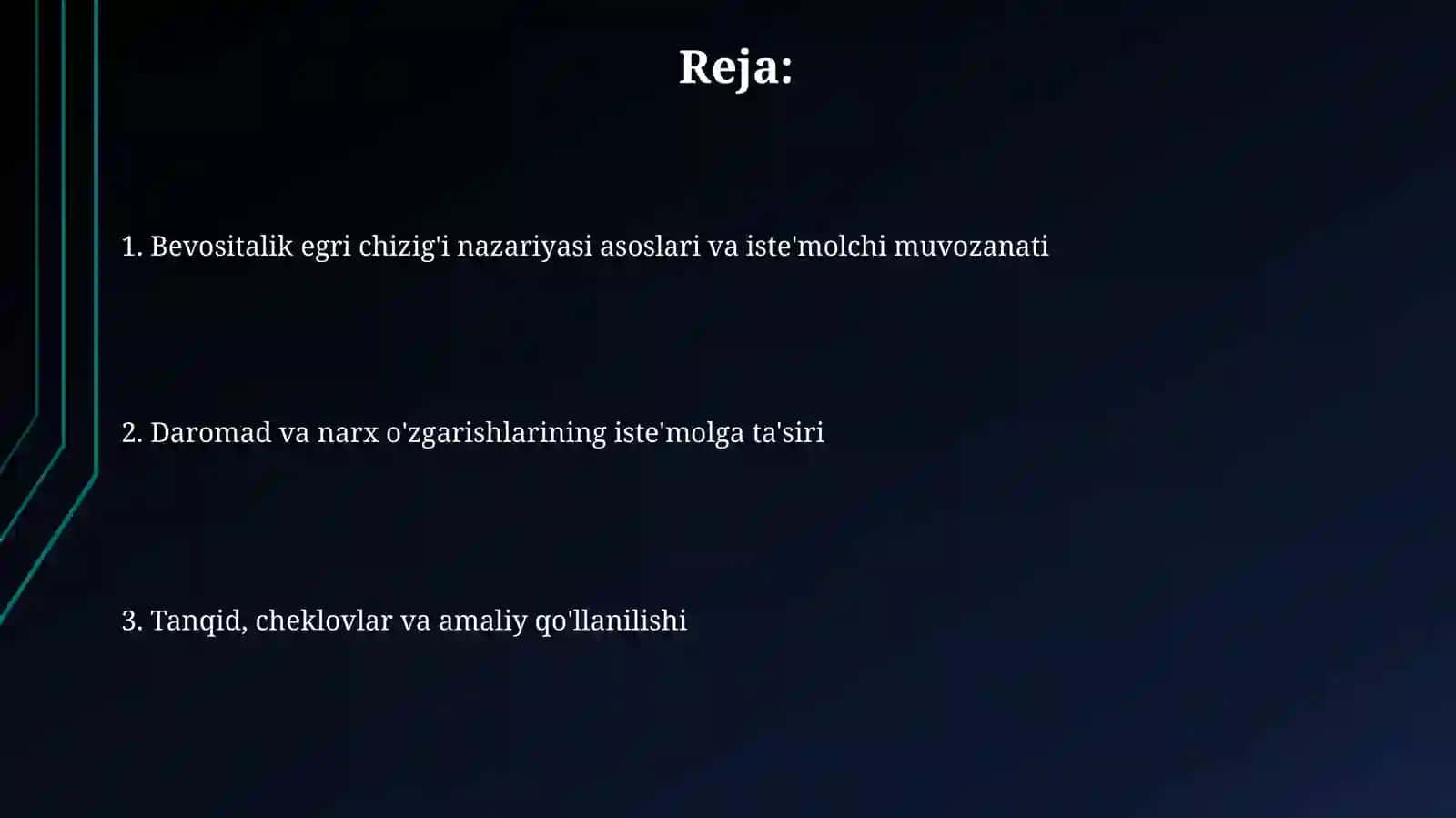 Reja:

1. Bevositalik egri chizig'i nazariyasi asoslari va iste'molchi muvozanati

2. Daromad va narx o'zgarishlarining iste'molga ta'siri

3. Tanqid, cheklovlar va amaliy qo'llanilishi